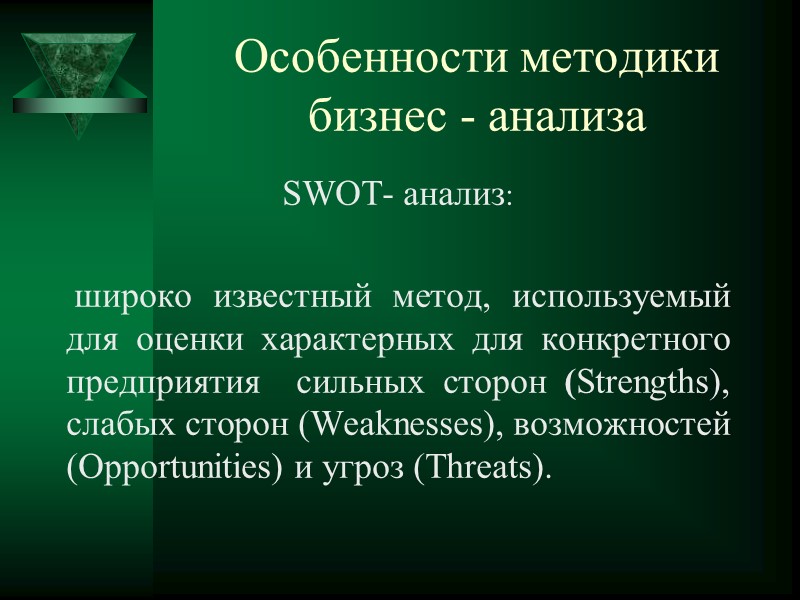 Особенности методики бизнес - анализа

SWOT- анализ:

широко известный метод, используемый для оценки характерных для конкретного предприятия сильных сторон (Strengths), слабых сторон (Weaknesses), возможностей (Opportunities) и угроз (Threats).